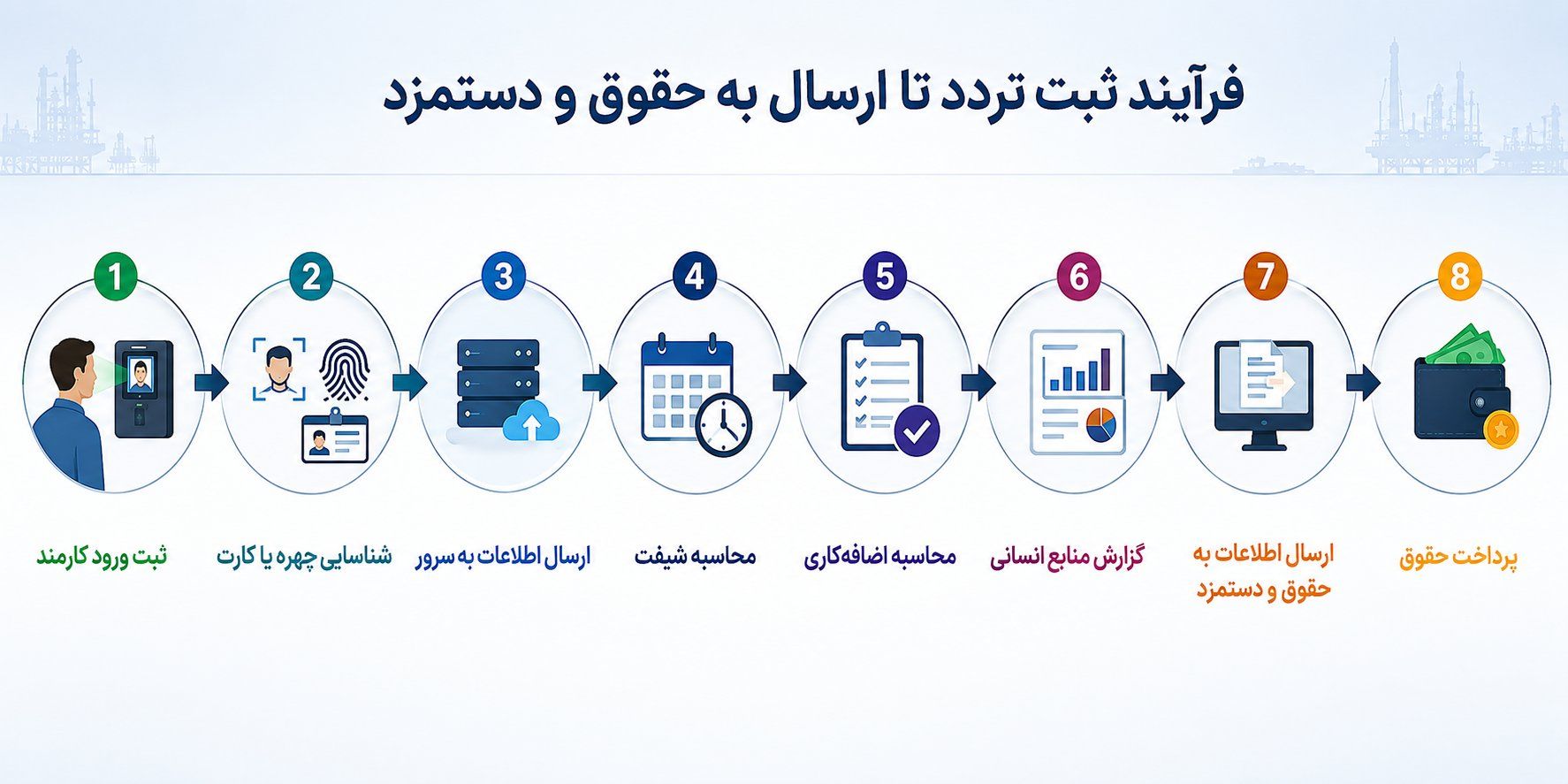 فرآیند ثبت تردد تا ارسال به حقوق و دستمزد

1
ثبت ورود کارمند

2
شناسایی چهره یا کارت

3
ارسال اطلاعات به سرور

4
محاسبه شیفت

5
محاسبه اضافه‌کاری

6
گزارش منابع انسانی

7
ارسال اطلاعات به حقوق و دستمزد

8
پرداخت حقوق